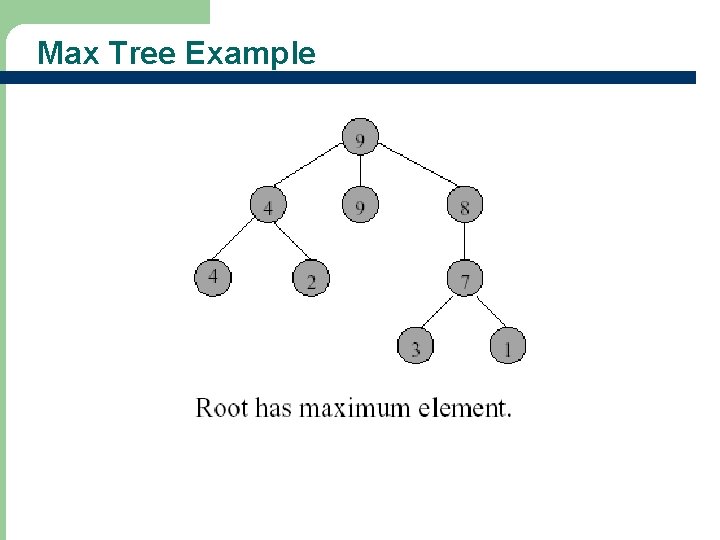 Max Tree Example

9

4

9

8

4

2

7

3

1

Root has maximum element.